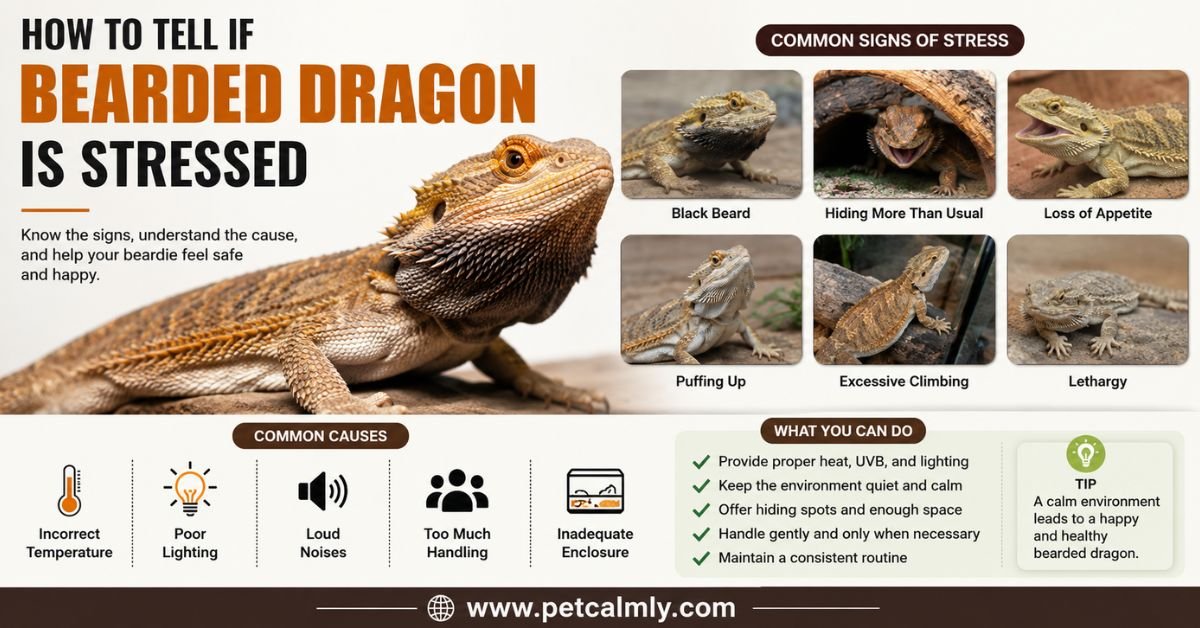 HOW TO TELL IF
BEARDED DRAGON
IS STRESSED

Know the signs, understand the cause, and help your beardie feel safe and happy.

COMMON SIGNS OF STRESS

Black Beard
Hiding More Than Usual
Loss of Appetite
Puffing Up
Excessive Climbing
Lethargy

COMMON CAUSES

Incorrect Temperature
Poor Lighting
Loud Noises
Too Much Handling
Inadequate Enclosure

WHAT YOU CAN DO

Provide proper heat, UVB, and lighting
Keep the environment quiet and calm
Offer hiding spots and enough space
Handle gently and only when necessary
Maintain a consistent routine

TIP
A calm environment leads to a happy and healthy bearded dragon.

www.petcalmly.com